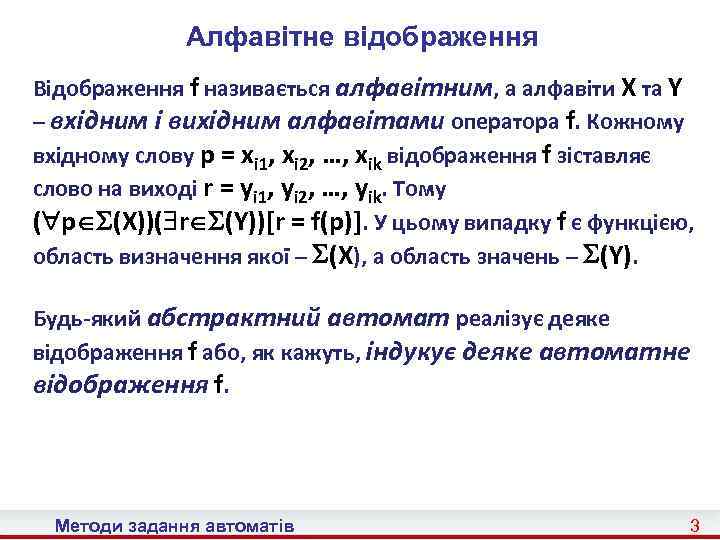 Алфавітне відображення

Відображення f називається алфавітним, а алфавіти X та Y – вхідним і вихідним алфавітами оператора f. Кожному вхідному слову $p = x_{i1}, x_{i2}, \ldots, x_{ik}$ відображення f зіставляє слово на виході $r = y_{i1}, y_{i2}, \ldots, y_{ik}$. Тому $(\forall p \in \Sigma(X))(\exists r \in \Sigma(Y))[r = f(p)]$. У цьому випадку f є функцією, область визначення якої – $\Sigma(X)$, а область значень – $\Sigma(Y)$.

Будь-який абстрактний автомат реалізує деяке відображення f або, як кажуть, індукує деяке автоматне відображення f.

Методи задання автоматів

3